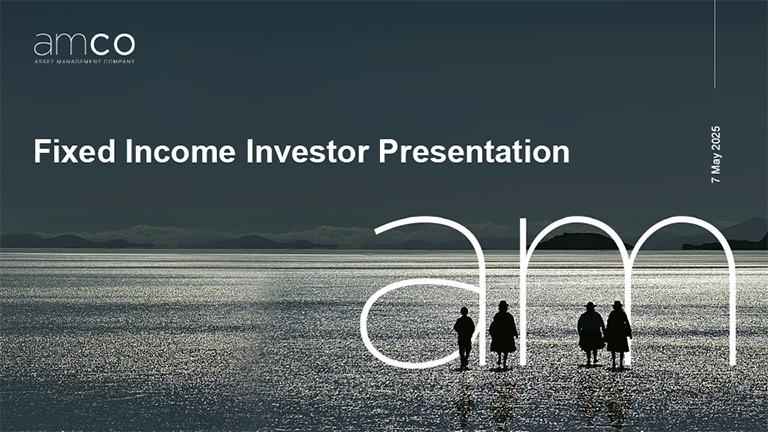 amco
ASSET MANAGEMENT COMPANY

Fixed Income Investor Presentation

7 May 2025

am